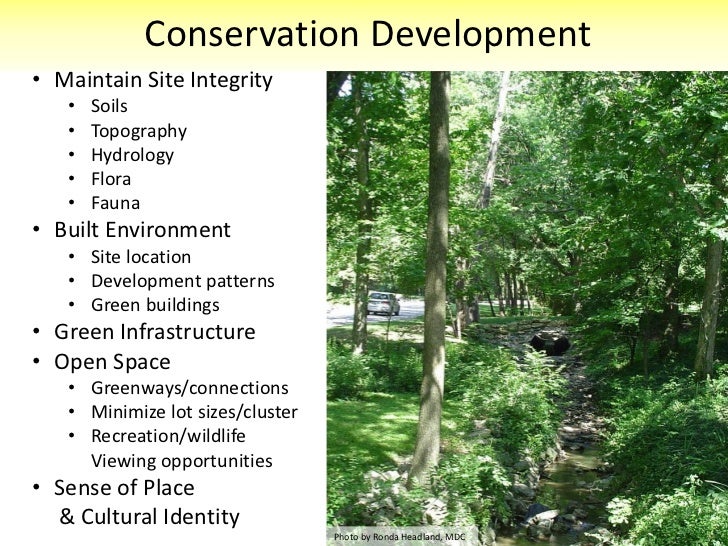 Conservation Development

• Maintain Site Integrity
 • Soils
 • Topography
 • Hydrology
 • Flora
 • Fauna
• Built Environment
 • Site location
 • Development patterns
 • Green buildings
• Green Infrastructure
• Open Space
 • Greenways/connections
 • Minimize lot sizes/cluster
 • Recreation/wildlife Viewing opportunities
• Sense of Place & Cultural Identity

Photo by Ronda Headland, MDC